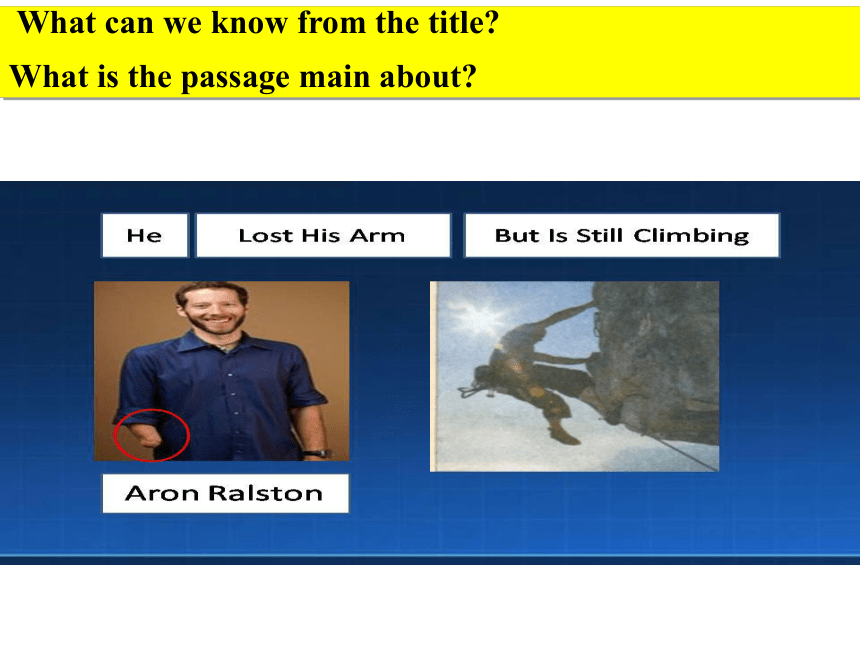 What can we know from the title?

What is the passage main about?

He

Lost His Arm

But Is Still Climbing

Aron Ralston